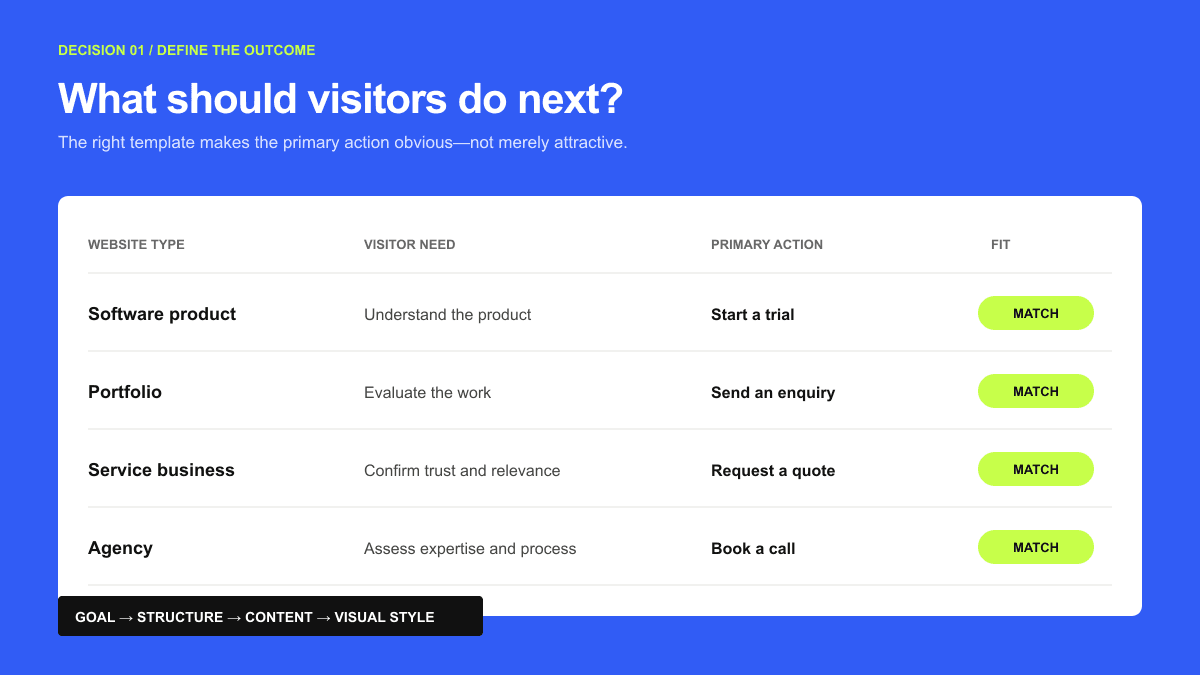 DECISION 01 / DEFINE THE OUTCOME

What should visitors do next?

The right template makes the primary action obvious—not merely attractive.

| WEBSITE TYPE | VISITOR NEED | PRIMARY ACTION | FIT |
|---|---|---|---|
| Software product | Understand the product | Start a trial | MATCH |
| Portfolio | Evaluate the work | Send an enquiry | MATCH |
| Service business | Confirm trust and relevance | Request a quote | MATCH |
| Agency | Assess expertise and process | Book a call | MATCH |

GOAL → STRUCTURE → CONTENT → VISUAL STYLE